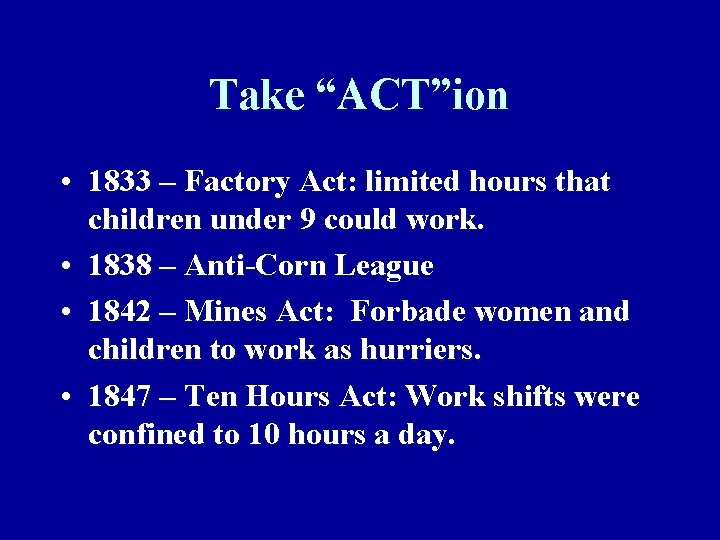 Take “ACT”ion

• 1833 – Factory Act: limited hours that children under 9 could work.
• 1838 – Anti-Corn League
• 1842 – Mines Act: Forbade women and children to work as hurriers.
• 1847 – Ten Hours Act: Work shifts were confined to 10 hours a day.